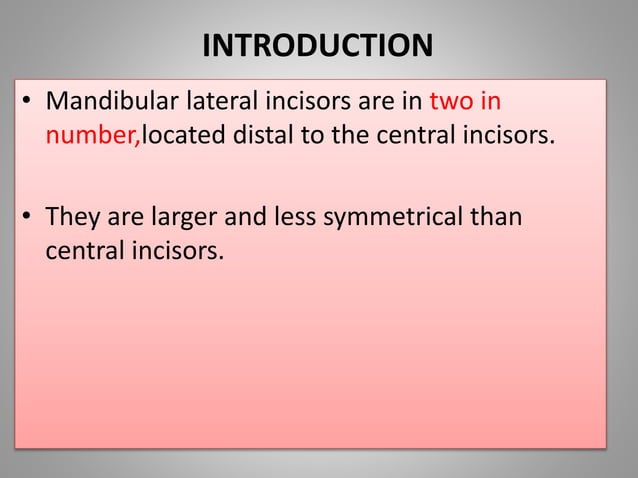 INTRODUCTION

• Mandibular lateral incisors are in two in number,located distal to the central incisors.

• They are larger and less symmetrical than central incisors.